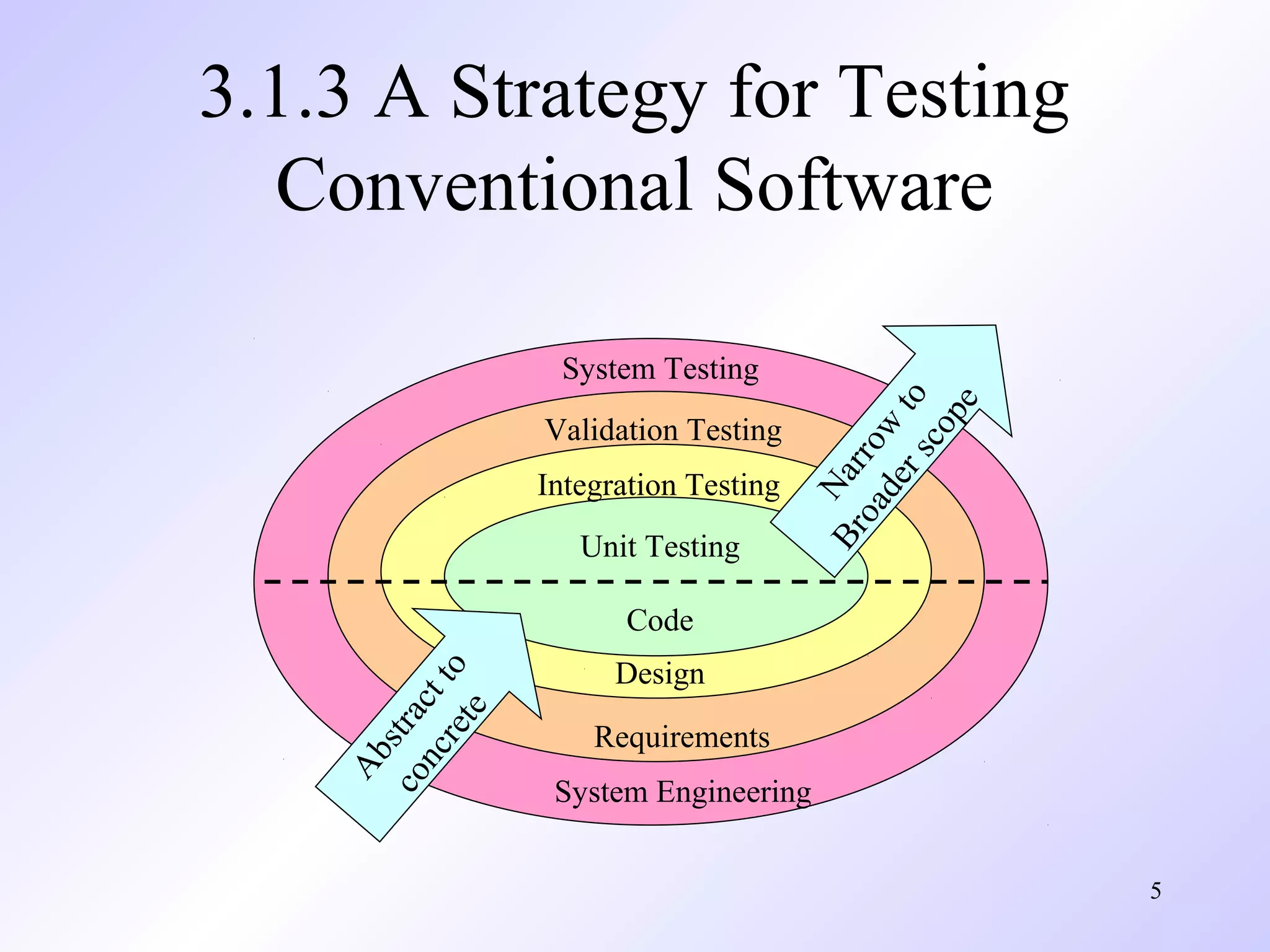 3.1.3 A Strategy for Testing Conventional Software

System Testing

Validation Testing

Integration Testing

Unit Testing

Narrow to Broader scope

Code

Design

Requirements

System Engineering

Abstract to concrete

5